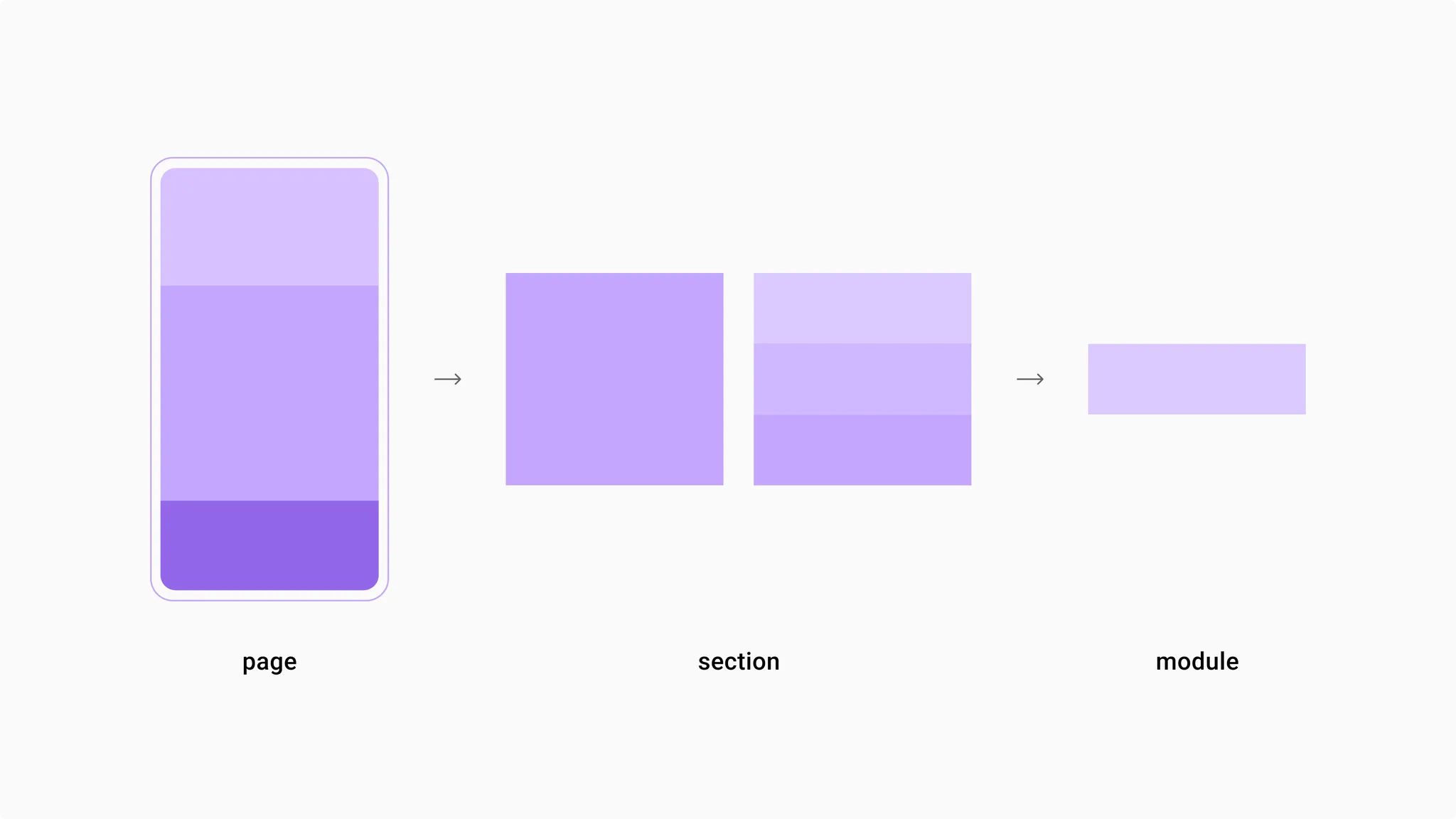 page

section

module